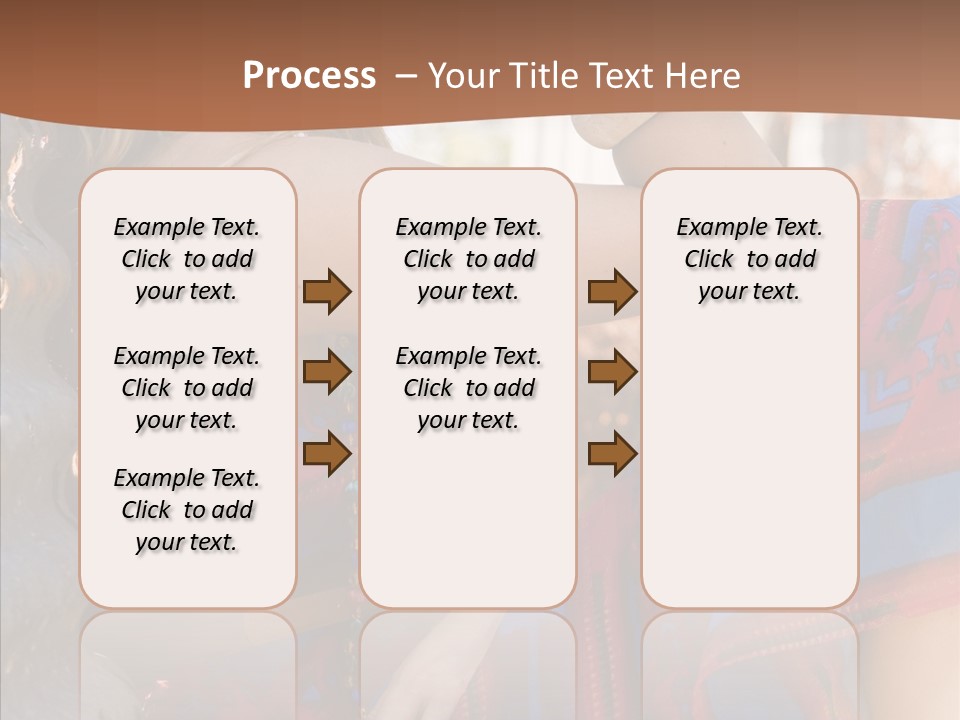 Process – Your Title Text Here

Example Text. Click to add your text.

Example Text. Click to add your text.

Example Text. Click to add your text.

Example Text. Click to add your text.

Example Text. Click to add your text.

Example Text. Click to add your text.